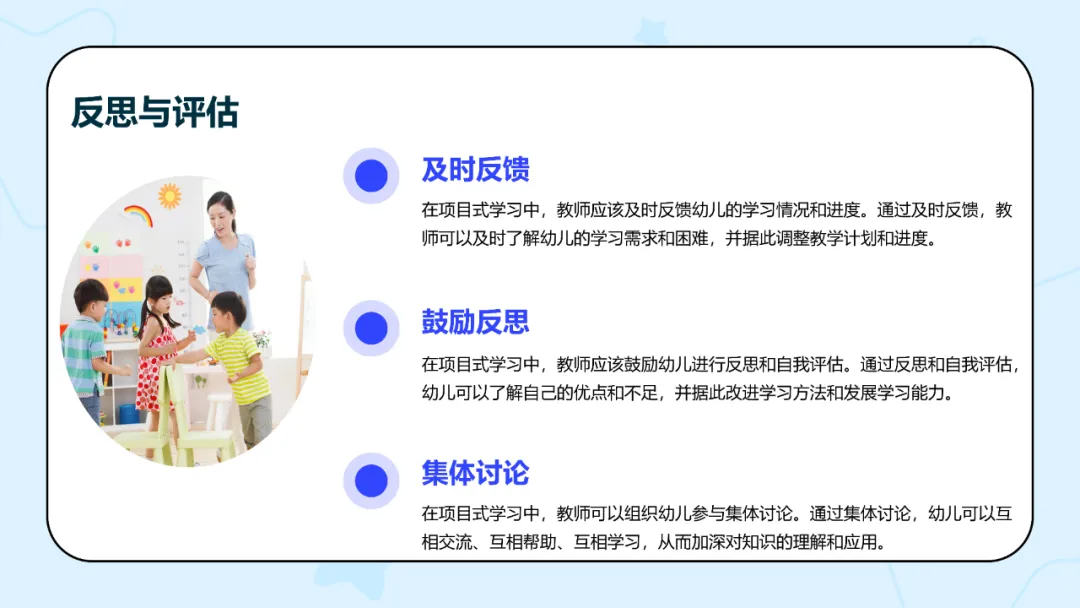 反思与评估

及时反馈

在项目式学习中，教师应该及时反馈幼儿的学习情况和进度。通过及时反馈，教师可以及时了解幼儿的学习需求和困难，并据此调整教学计划和进度。

鼓励反思

在项目式学习中，教师应该鼓励幼儿进行反思和自我评估。通过反思和自我评估，幼儿可以了解自己的优点和不足，并据此改进学习方法和发展学习能力。

集体讨论

在项目式学习中，教师可以组织幼儿参与集体讨论。通过集体讨论，幼儿可以互相交流、互相帮助、互相学习，从而加深对知识的理解和应用。